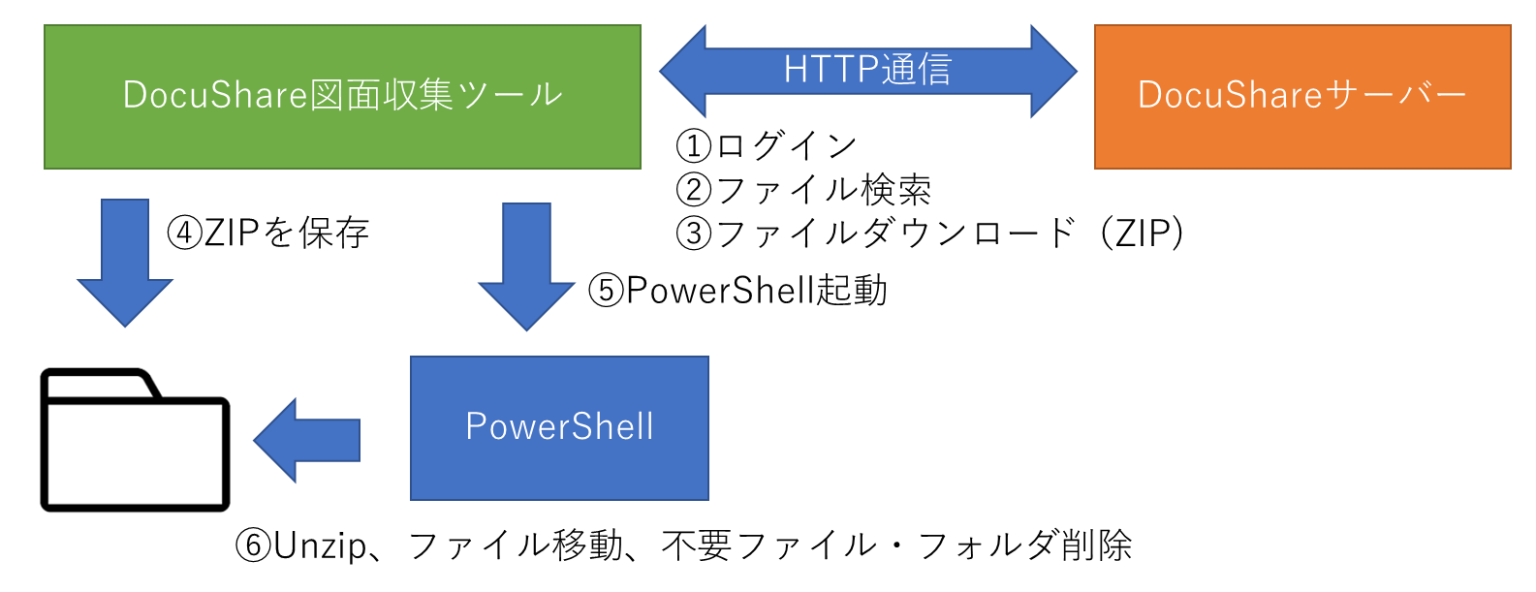 DocuShare図面収集ツール

HTTP通信

DocuShareサーバー

①ログイン
②ファイル検索
③ファイルダウンロード（ZIP）

④ZIPを保存

⑤PowerShell起動

PowerShell

⑥Unzip、ファイル移動、不要ファイル・フォルダ削除